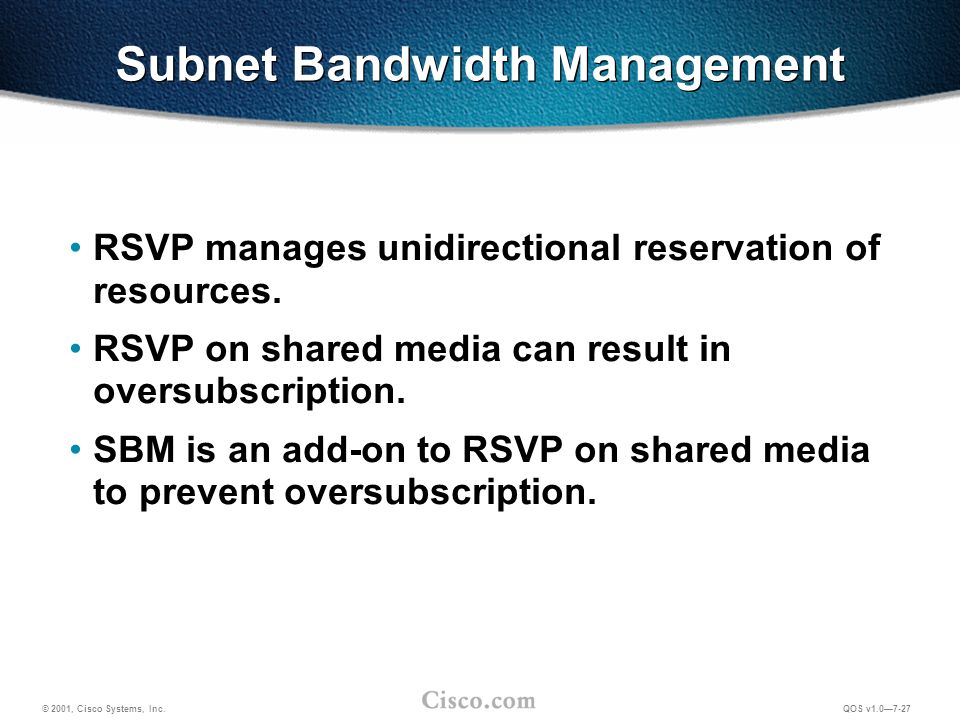 Subnet Bandwidth Management

• RSVP manages unidirectional reservation of resources.

• RSVP on shared media can result in oversubscription.

• SBM is an add-on to RSVP on shared media to prevent oversubscription.

© 2001, Cisco Systems, Inc.

Cisco.com

QOS v1.0—7-27